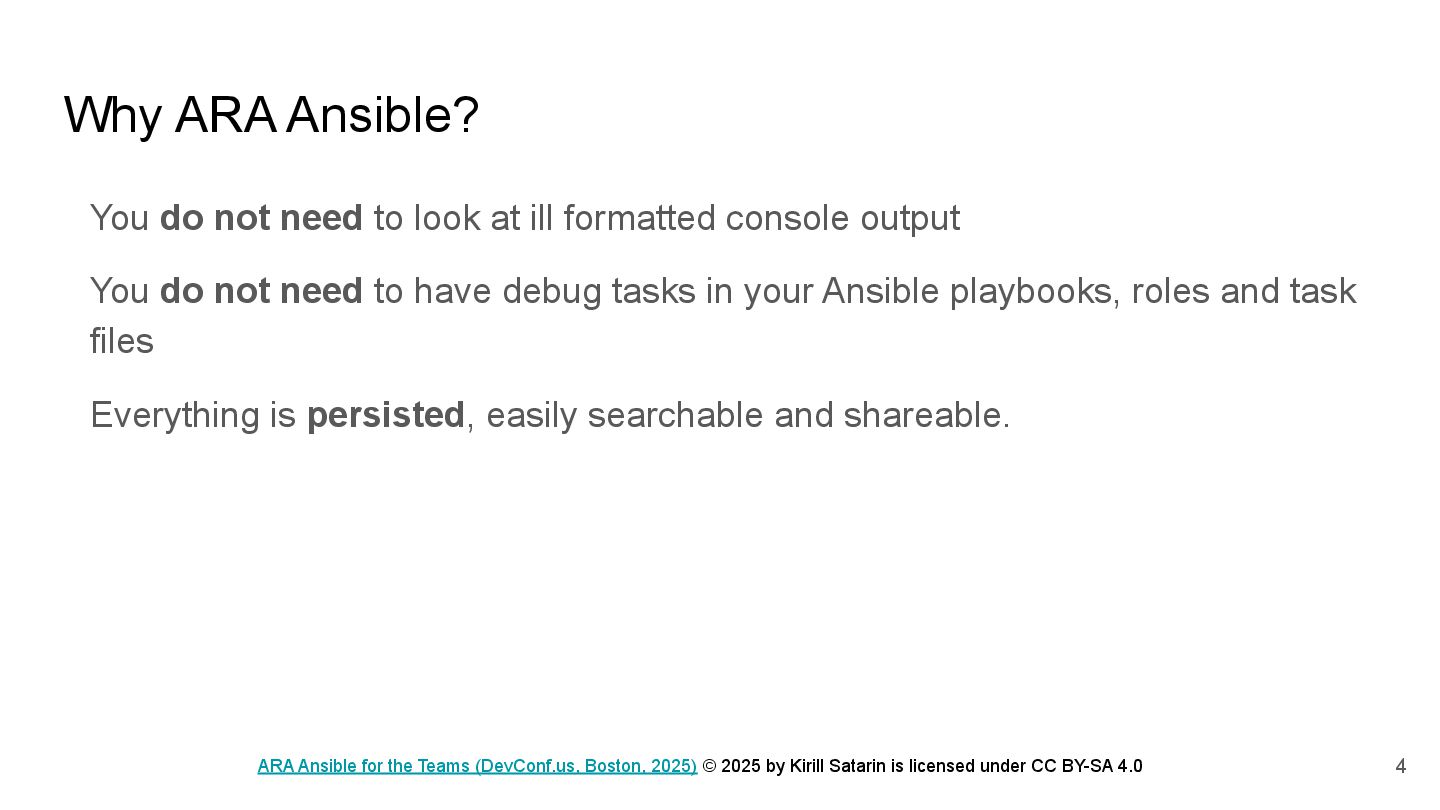 Why ARA Ansible?

You do not need to look at ill formatted console output

You do not need to have debug tasks in your Ansible playbooks, roles and task files

Everything is persisted, easily searchable and shareable.

ARA Ansible for the Teams (DevConf.us, Boston, 2025) © 2025 by Kirill Satarin is licensed under CC BY-SA 4.0

4